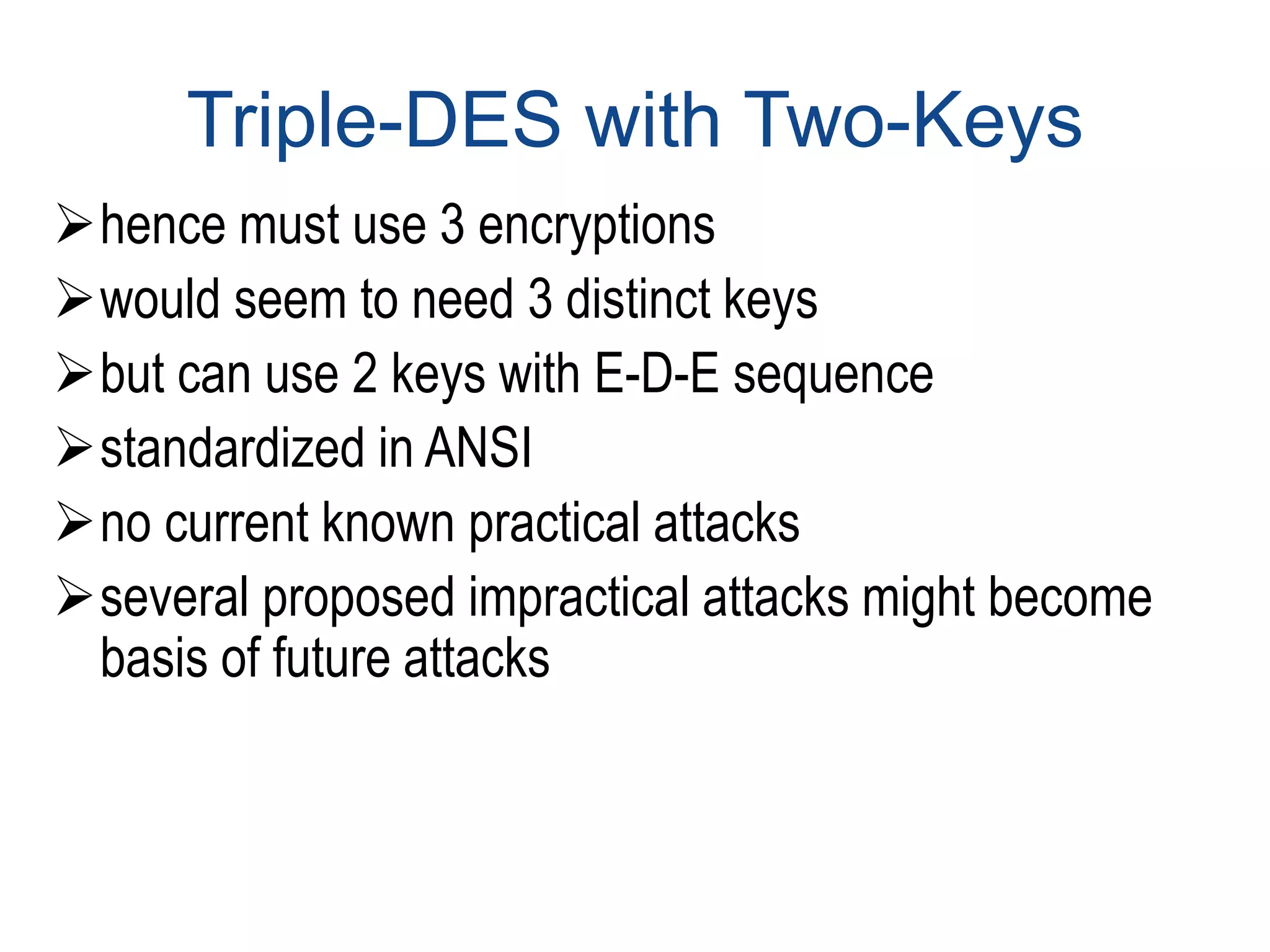 Triple-DES with Two-Keys

➢ hence must use 3 encryptions
➢ would seem to need 3 distinct keys
➢ but can use 2 keys with E-D-E sequence
➢ standardized in ANSI
➢ no current known practical attacks
➢ several proposed impractical attacks might become basis of future attacks